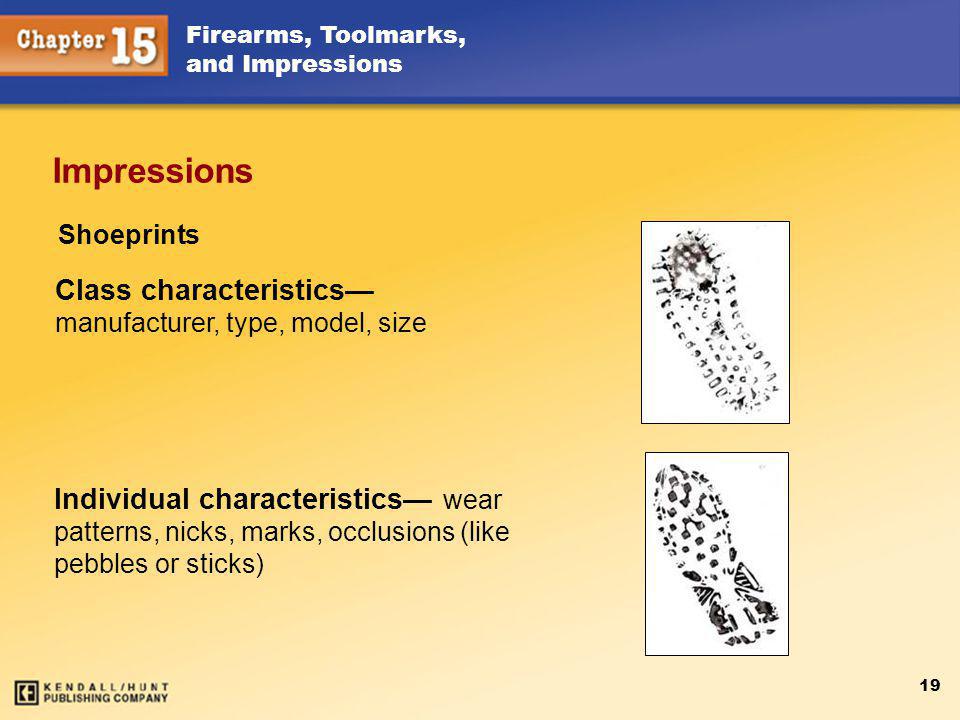 Chapter 15
Firearms, Toolmarks, and Impressions

Impressions

Shoeprints

Class characteristics— manufacturer, type, model, size

Individual characteristics— wear patterns, nicks, marks, occlusions (like pebbles or sticks)

KENDALL/HUNT PUBLISHING COMPANY

19